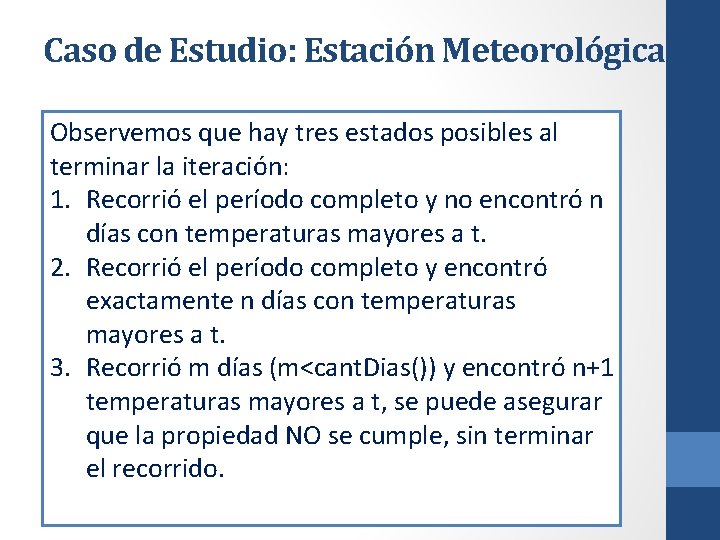 Caso de Estudio: Estación Meteorológica

Observemos que hay tres estados posibles al terminar la iteración:

1. Recorrió el período completo y no encontró n días con temperaturas mayores a t.
2. Recorrió el período completo y encontró exactamente n días con temperaturas mayores a t.
3. Recorrió m días (m<cantDias()) y encontró n+1 temperaturas mayores a t, se puede asegurar que la propiedad NO se cumple, sin terminar el recorrido.